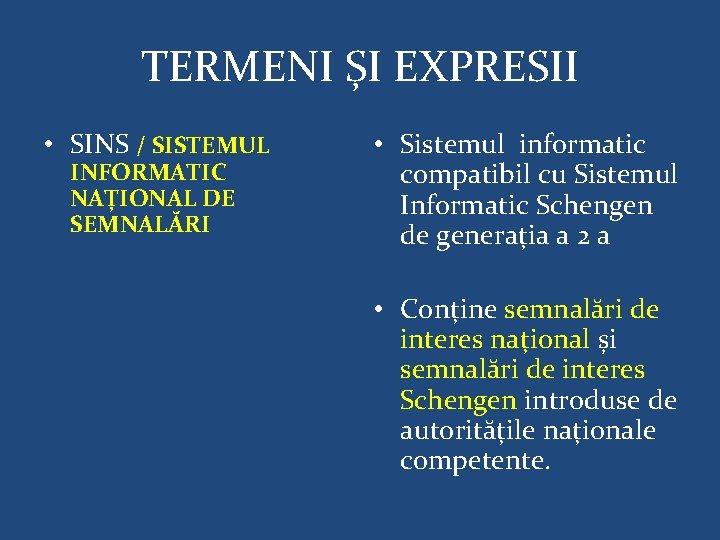 TERMENI ȘI EXPRESII

• SINS / SISTEMUL INFORMATIC NAȚIONAL DE SEMNALĂRI

• Sistemul informatic compatibil cu Sistemul Informatic Schengen de generația a 2 a

• Conține semnalări de interes național și semnalări de interes Schengen introduse de autoritățile naționale competente.